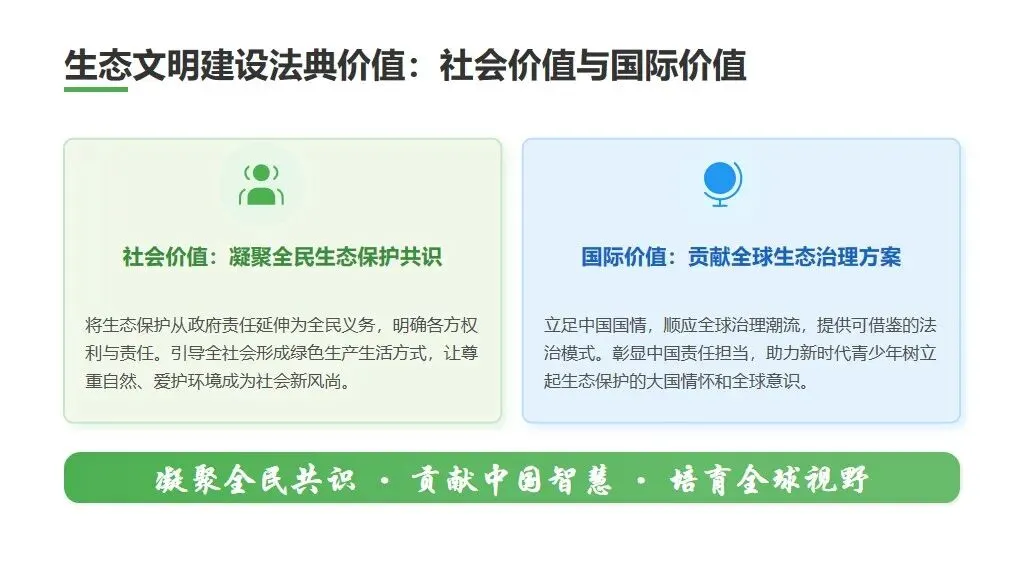 生态文明建设法典价值：社会价值与国际价值

社会价值：凝聚全民生态保护共识

将生态保护从政府责任延伸为全民义务，明确各方权利与责任。引导全社会形成绿色生产生活方式，让尊重自然、爱护环境成为社会新风尚。

国际价值：贡献全球生态治理方案

立足中国国情，顺应全球治理潮流，提供可借鉴的法治模式。彰显中国责任担当，助力新时代青少年树立起生态保护的大国情怀和全球意识。

凝聚全民共识 · 贡献中国智慧 · 培育全球视野